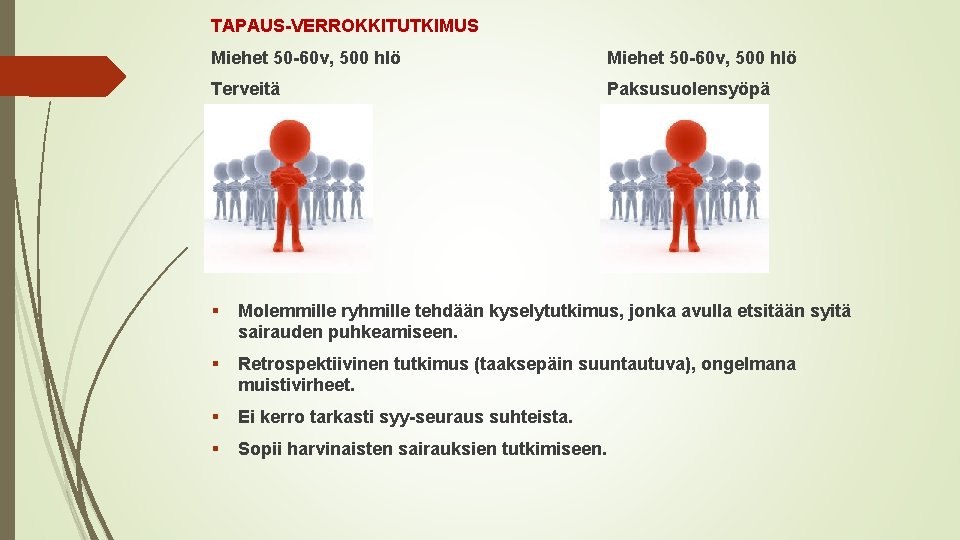 TAPAUS-VERROKKITUTKIMUS

Miehet 50-60v, 500 hlö

Terveitä

Miehet 50-60v, 500 hlö

Paksusuolensyöpä

▪ Molemmille ryhmille tehdään kyselytutkimus, jonka avulla etsitään syitä sairauden puhkeamiseen.

▪ Retrospektiivinen tutkimus (taaksepäin suuntautuva), ongelmana muistivirheet.

▪ Ei kerro tarkasti syy-seuraus suhteista.

▪ Sopii harvinaisten sairauksien tutkimiseen.